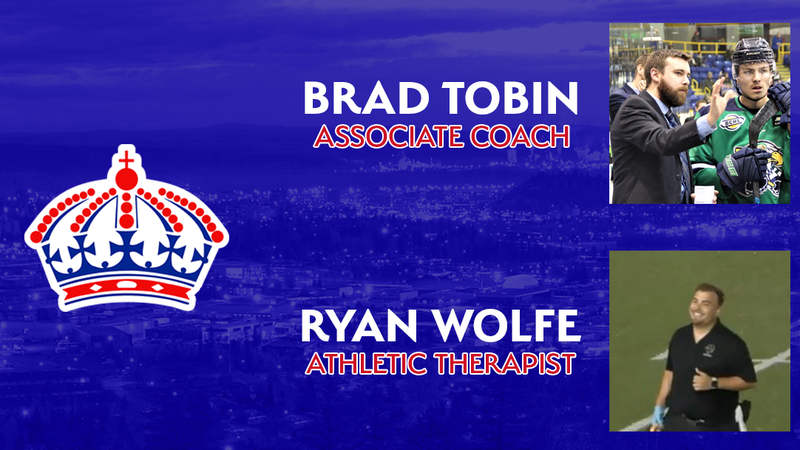 BRAD TOBIN
ASSOCIATE COACH

RYAN WOLFE
ATHLETIC THERAPIST